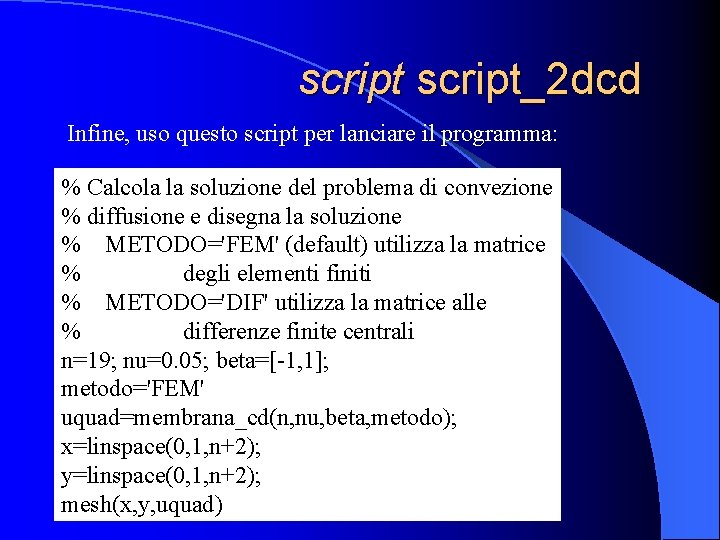 script script_2dcd

Infine, uso questo script per lanciare il programma:

% Calcola la soluzione del problema di convezione
% diffusione e disegna la soluzione
% METODO='FEM' (default) utilizza la matrice
% degli elementi finiti
% METODO='DIF' utilizza la matrice alle
% differenze finite centrali
n=19; nu=0.05; beta=[-1,1];
metodo='FEM'
uquad=membrana_cd(n,nu,beta,metodo);
x=linspace(0,1,n+2);
y=linspace(0,1,n+2);
mesh(x,y,uquad)